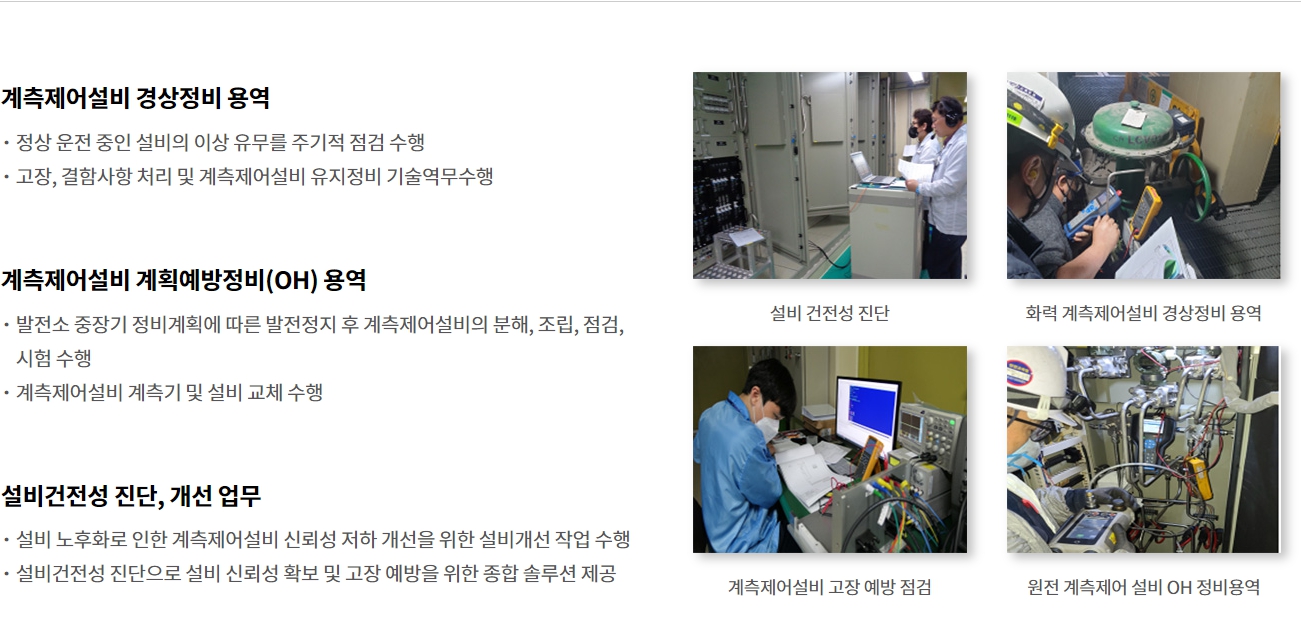 계측제어설비 경상정비 용역

· 정상 운전 중인 설비의 이상 유무를 주기적 점검 수행
· 고장, 결함사항 처리 및 계측제어설비 유지정비 기술역무수행

계측제어설비 계획예방정비(OH) 용역

· 발전소 중장기 정비계획에 따른 발전정지 후 계측제어설비의 분해, 조립, 점검, 시험 수행
· 계측제어설비 계측기 및 설비 교체 수행

설비건전성 진단, 개선 업무

· 설비 노후화로 인한 계측제어설비 신뢰성 저하 개선을 위한 설비개선 작업 수행
· 설비건전성 진단으로 설비 신뢰성 확보 및 고장 예방을 위한 종합 솔루션 제공

설비 건전성 진단

화력 계측제어설비 경상정비 용역

계측제어설비 고장 예방 점검

원전 계측제어 설비 OH 정비용역